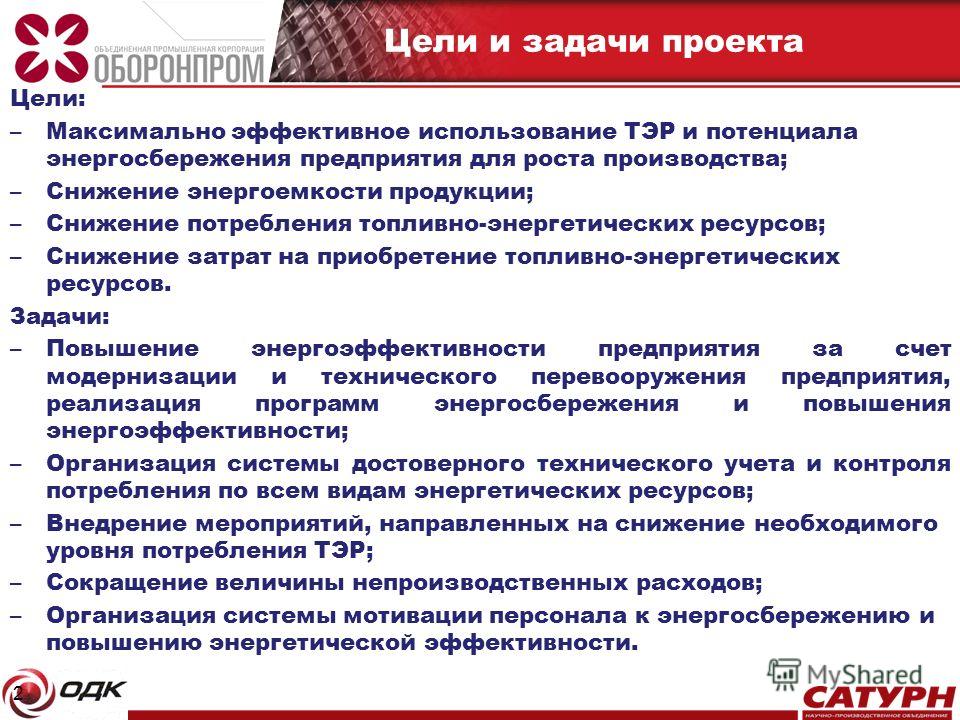 ОБЪЕДИНЕННАЯ ПРОМЫШЛЕННАЯ КОРПОРАЦИЯ
ОБОРОНПРОМ

Цели и задачи проекта

Цели:
– Максимально эффективное использование ТЭР и потенциала энергосбережения предприятия для роста производства;
– Снижение энергоемкости продукции;
– Снижение потребления топливно-энергетических ресурсов;
– Снижение затрат на приобретение топливно-энергетических ресурсов.

Задачи:
– Повышение энергоэффективности предприятия за счет модернизации и технического перевооружения предприятия, реализация программ энергосбережения и повышения энергоэффективности;
– Организация системы достоверного технического учета и контроля потребления по всем видам энергетических ресурсов;
– Внедрение мероприятий, направленных на снижение необходимого уровня потребления ТЭР;
– Сокращение величины непроизводственных расходов;
– Организация системы мотивации персонала к энергосбережению и повышению энергетической эффективности.

2

ОДК

MyShared

САТУРН
НАУЧНО-ПРОИЗВОДСТВЕННОЕ ОБЪЕДИНЕНИЕ